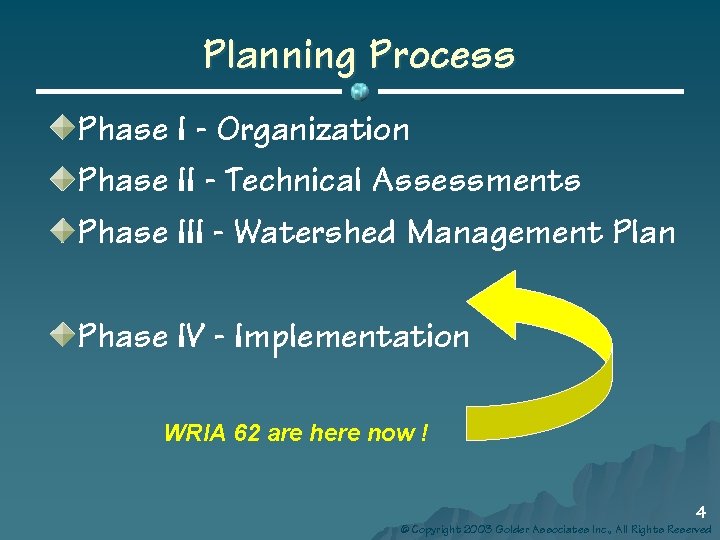 Planning Process

Phase I - Organization

Phase II - Technical Assessments

Phase III - Watershed Management Plan

Phase IV - Implementation

WRIA 62 are here now !

4

© Copyright 2003 Golder Associates Inc., All Rights Reserved